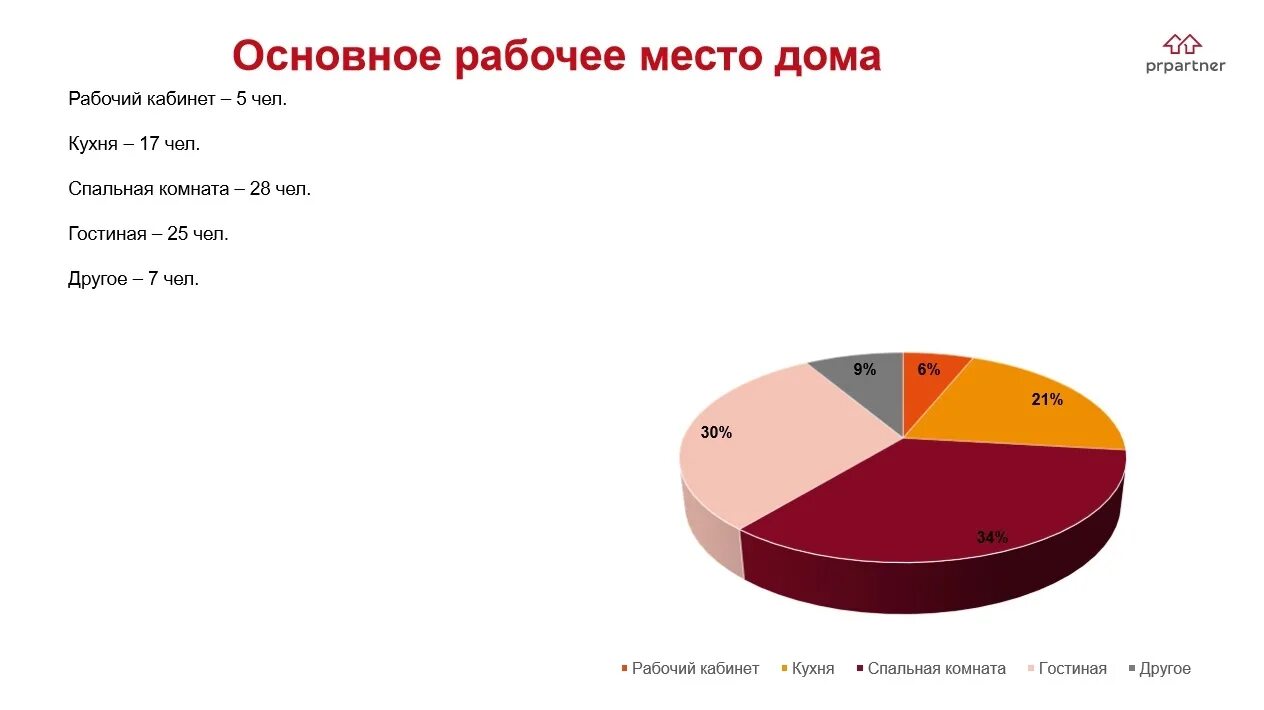 Основное рабочее место дома

prpartner

Рабочий кабинет – 5 чел.

Кухня – 17 чел.

Спальная комната – 28 чел.

Гостиная – 25 чел.

Другое – 7 чел.

9%
6%
21%
30%
34%

Рабочий кабинет Кухня Спальная комната Гостиная Другое